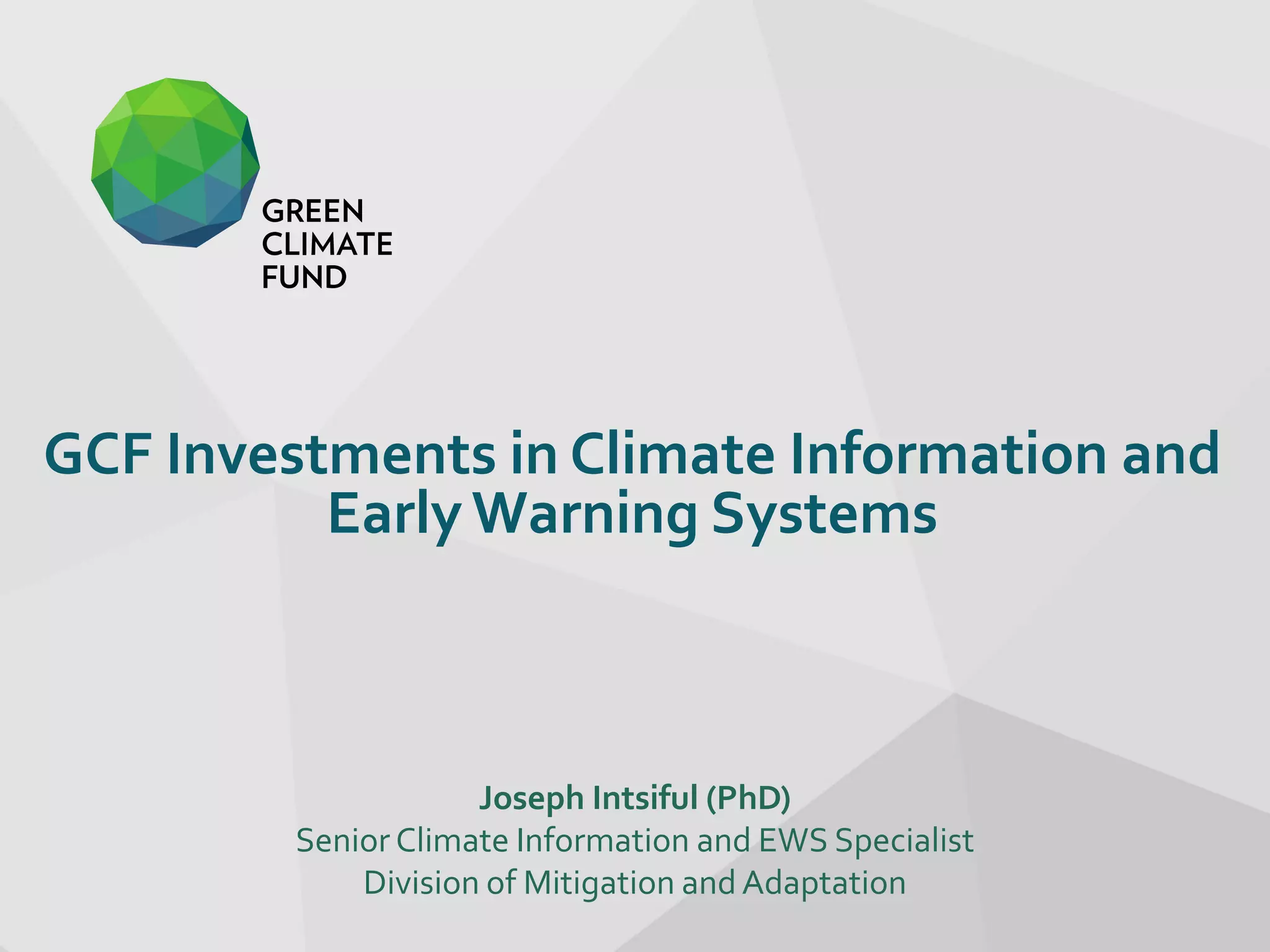 GREEN
CLIMATE
FUND

GCF Investments in Climate Information and Early Warning Systems

Joseph Intsiful (PhD)
Senior Climate Information and EWS Specialist
Division of Mitigation and Adaptation